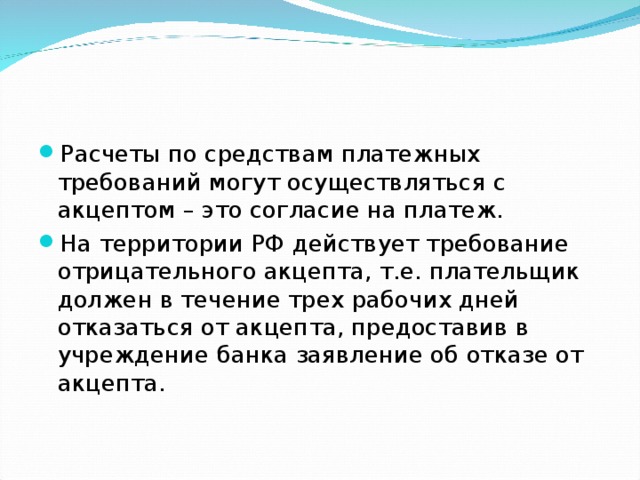 Расчеты по средствам платежных требований могут осуществляться с акцептом – это согласие на платеж.

На территории РФ действует требование отрицательного акцепта, т.е. плательщик должен в течение трех рабочих дней отказаться от акцепта, предоставив в учреждение банка заявление об отказе от акцепта.